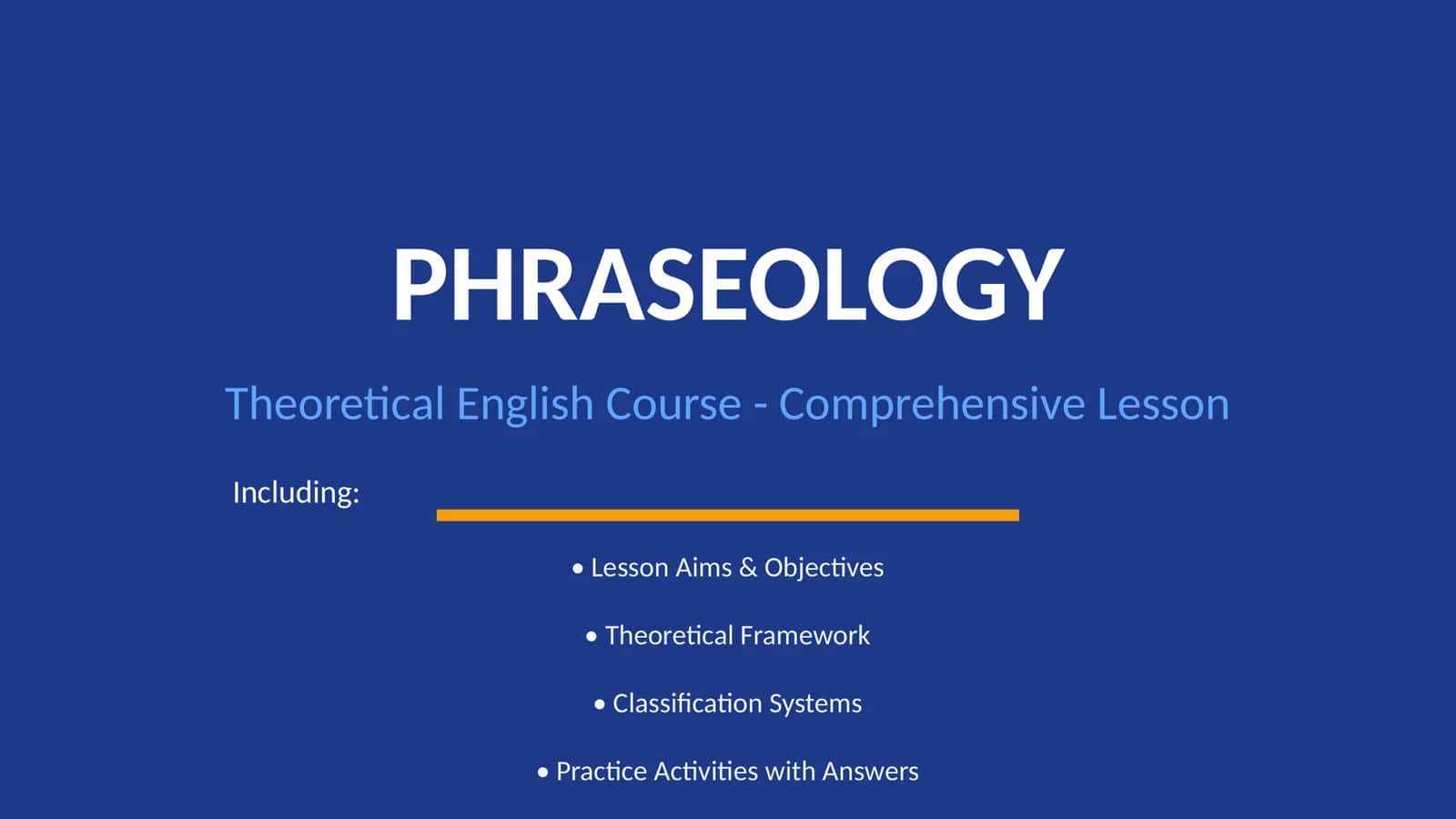 PHRASEOLOGY

Theoretical English Course - Comprehensive Lesson

Including:

• Lesson Aims & Objectives

• Theoretical Framework

• Classification Systems

• Practice Activities with Answers